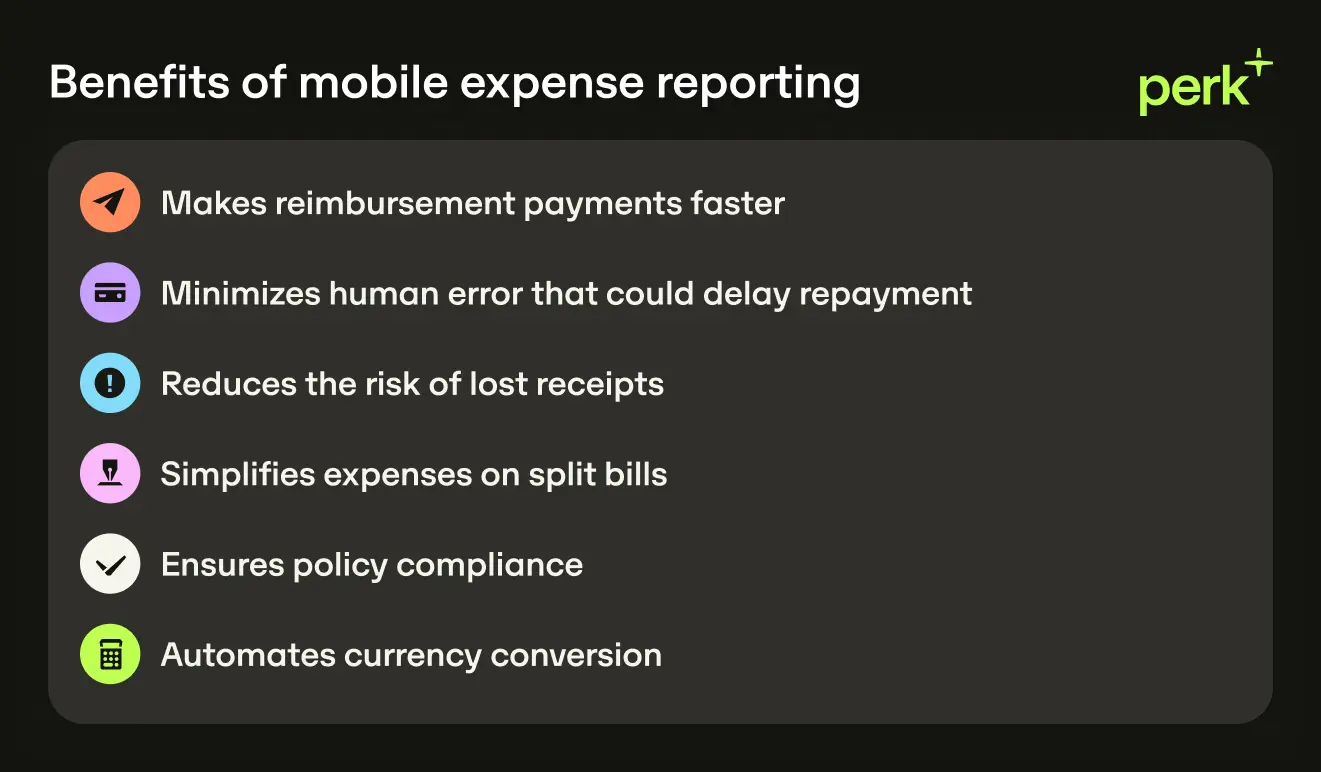 Benefits of mobile expense reporting

perk

Makes reimbursement payments faster

Minimizes human error that could delay repayment

Reduces the risk of lost receipts

Simplifies expenses on split bills

Ensures policy compliance

Automates currency conversion